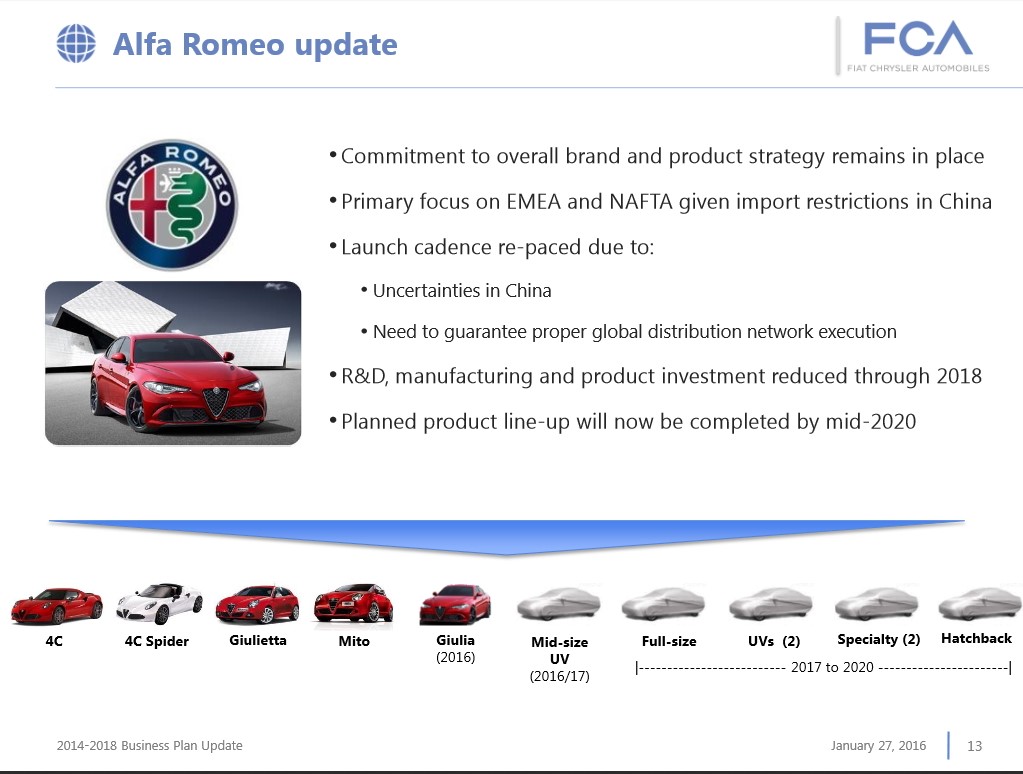 Alfa Romeo update

FCA
FIAT CHRYSLER AUTOMOBILES

ALFA ROMEO

• Commitment to overall brand and product strategy remains in place
• Primary focus on EMEA and NAFTA given import restrictions in China
• Launch cadence re-paced due to:
• Uncertainties in China
• Need to guarantee proper global distribution network execution
• R&D, manufacturing and product investment reduced through 2018
• Planned product line-up will now be completed by mid-2020

4C
4C Spider
Giulietta
Mito
Giulia (2016)
Mid-size UV (2016/17)
Full-size
UVs (2)
Specialty (2)
Hatchback
|------------------------- 2017 to 2020 -----------------------|

2014-2018 Business Plan Update
January 27, 2016
13